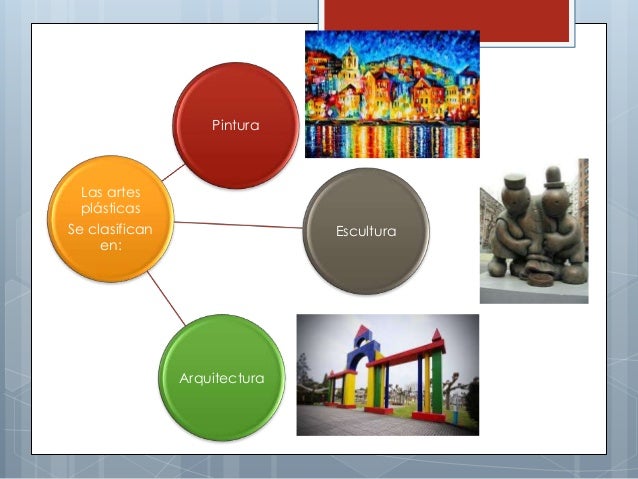 Las artes plásticas
Se clasifican en:

Pintura

Escultura

Arquitectura